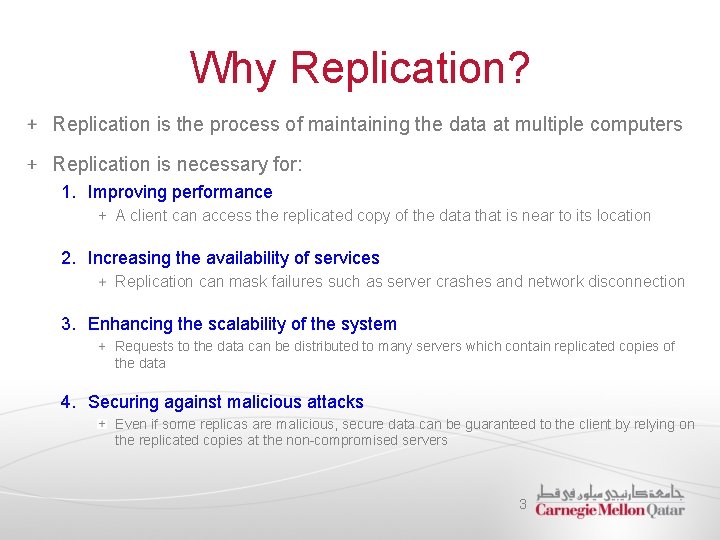 Why Replication?

+ Replication is the process of maintaining the data at multiple computers

+ Replication is necessary for:

1. Improving performance
+ A client can access the replicated copy of the data that is near to its location

2. Increasing the availability of services
+ Replication can mask failures such as server crashes and network disconnection

3. Enhancing the scalability of the system
+ Requests to the data can be distributed to many servers which contain replicated copies of the data

4. Securing against malicious attacks
+ Even if some replicas are malicious, secure data can be guaranteed to the client by relying on the replicated copies at the non-compromised servers

3

جامعة كارنيجي ميلون في قطر
Carnegie Mellon Qatar